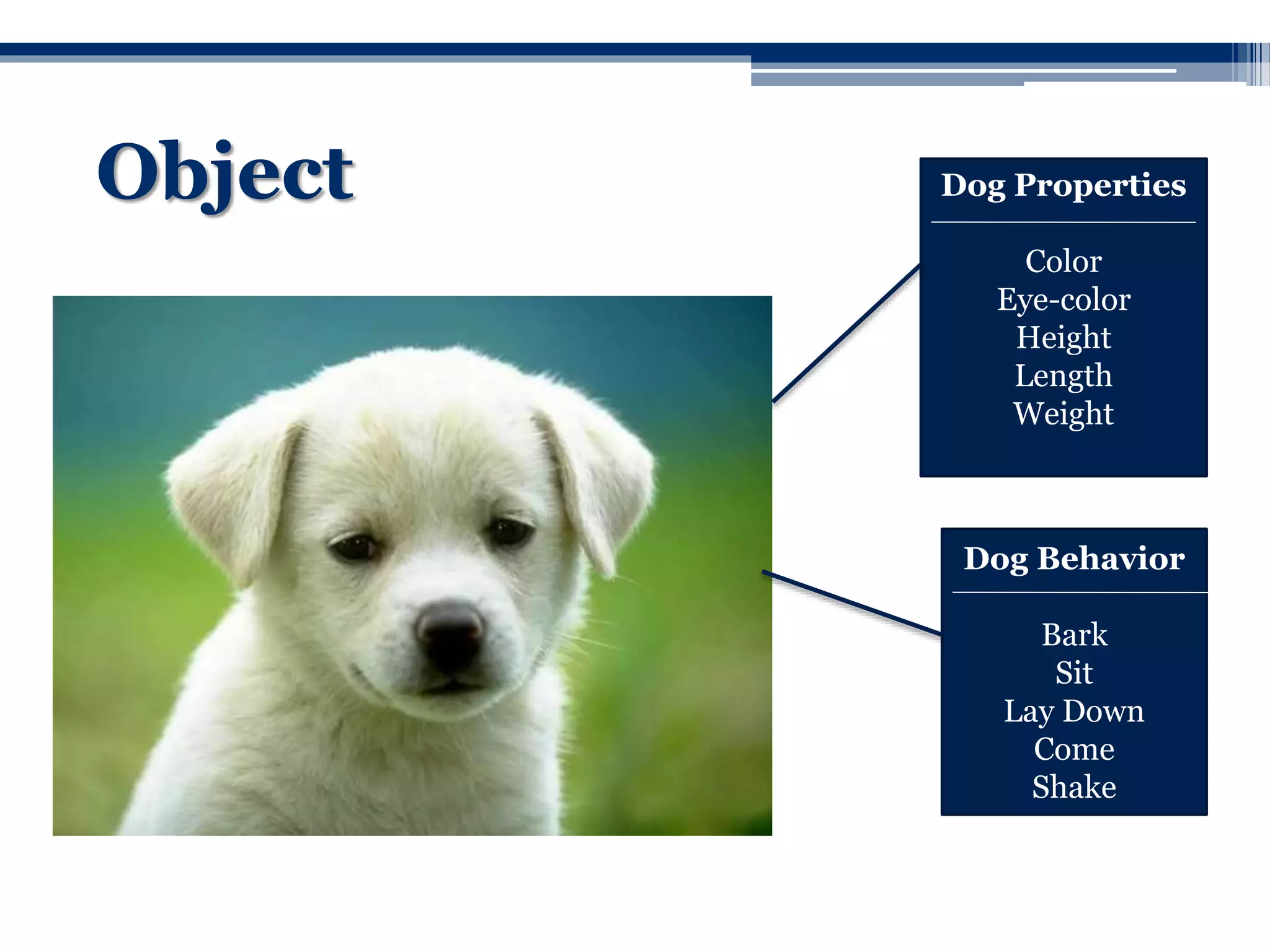 Object

Dog Properties

Color
Eye-color
Height
Length
Weight

Dog Behavior

Bark
Sit
Lay Down
Come
Shake